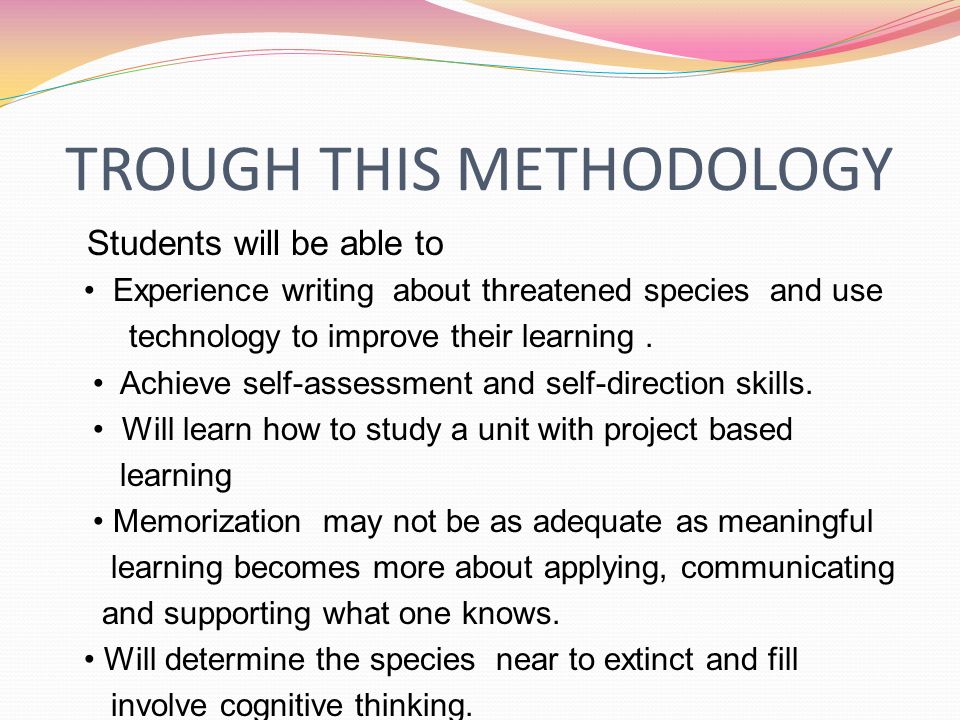 TROUGH THIS METHODOLOGY

Students will be able to

• Experience writing about threatened species and use technology to improve their learning .
• Achieve self-assessment and self-direction skills.
• Will learn how to study a unit with project based learning
• Memorization may not be as adequate as meaningful learning becomes more about applying, communicating and supporting what one knows.
• Will determine the species near to extinct and fill involve cognitive thinking.